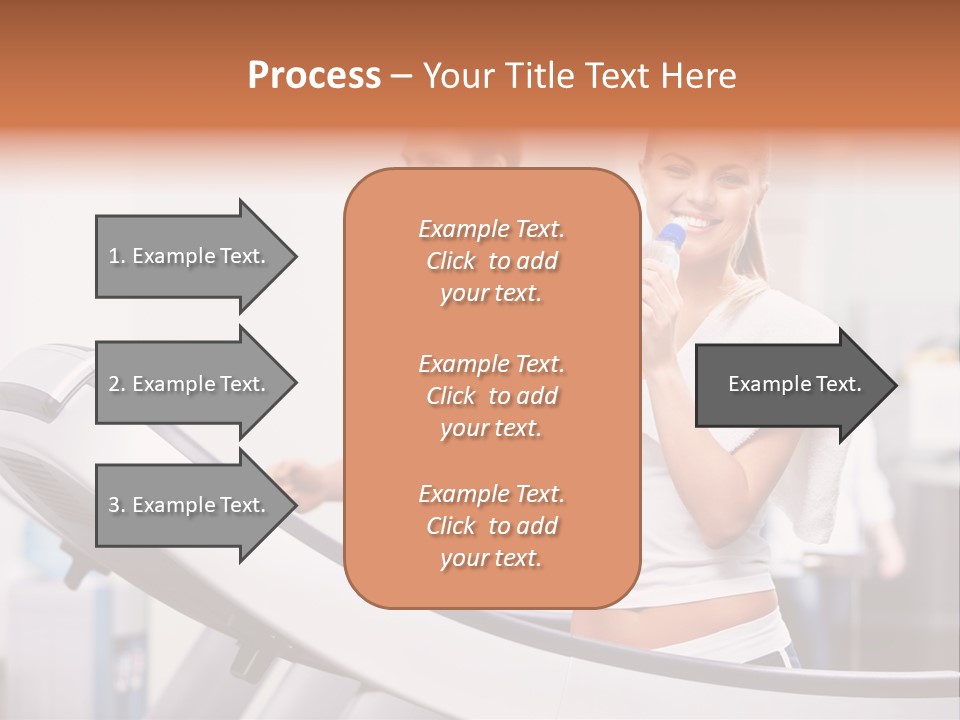 Process – Your Title Text Here

1. Example Text.

2. Example Text.

3. Example Text.

Example Text. Click to add your text.

Example Text. Click to add your text.

Example Text. Click to add your text.

Example Text.